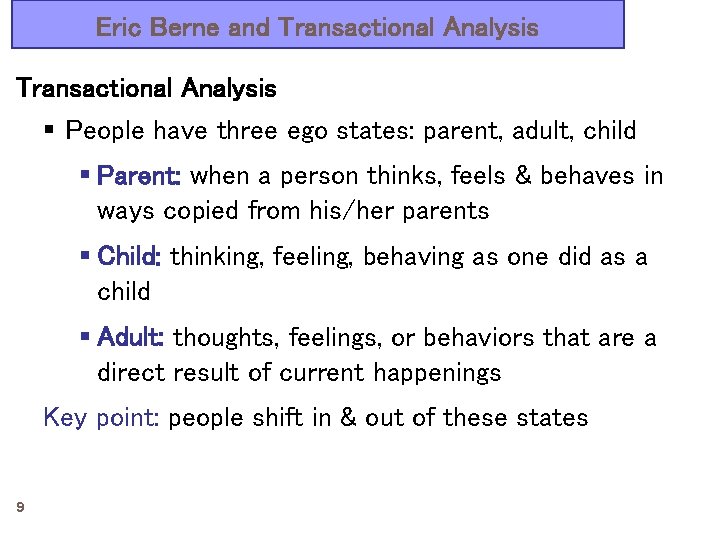 Eric Berne and Transactional Analysis

Transactional Analysis

▪ People have three ego states: parent, adult, child

▪ Parent: when a person thinks, feels & behaves in ways copied from his/her parents

▪ Child: thinking, feeling, behaving as one did as a child

▪ Adult: thoughts, feelings, or behaviors that are a direct result of current happenings

Key point: people shift in & out of these states

9